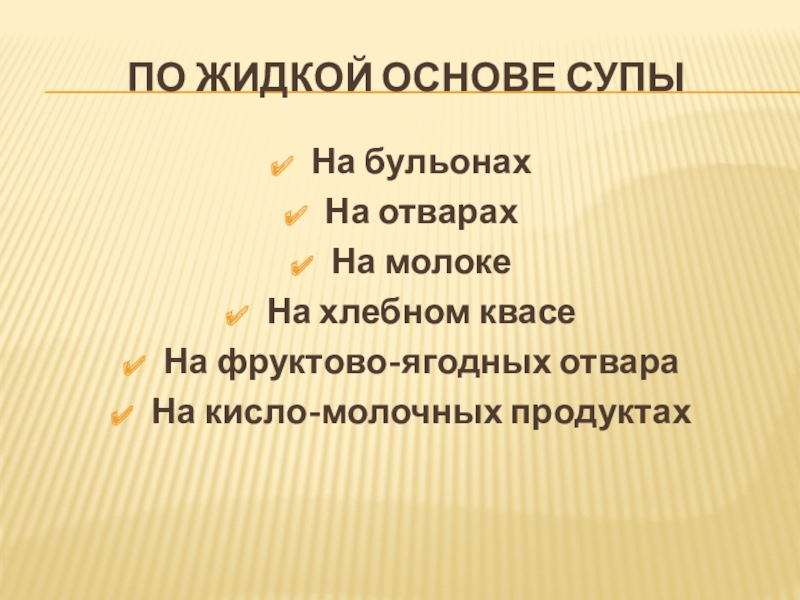 ПО ЖИДКОЙ ОСНОВЕ СУПЫ

На бульонах
На отварах
На молоке
На хлебном квасе
На фруктово-ягодных отвара
На кисло-молочных продуктах